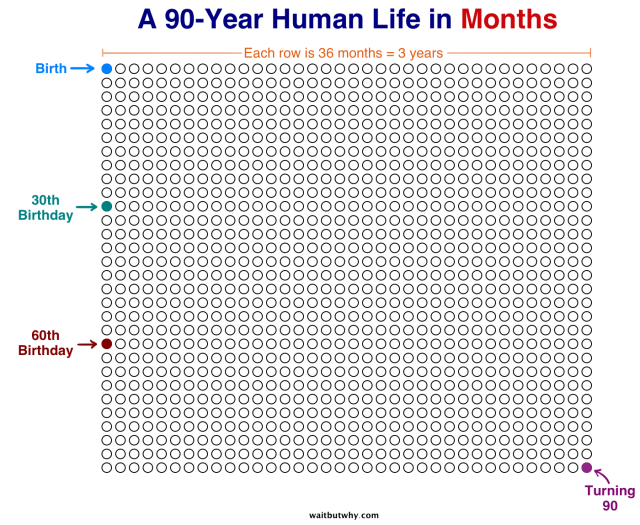 A 90-Year Human Life in Months

Each row is 36 months = 3 years

Birth

30th Birthday

60th Birthday

Turning 90

waitbutwhy.com